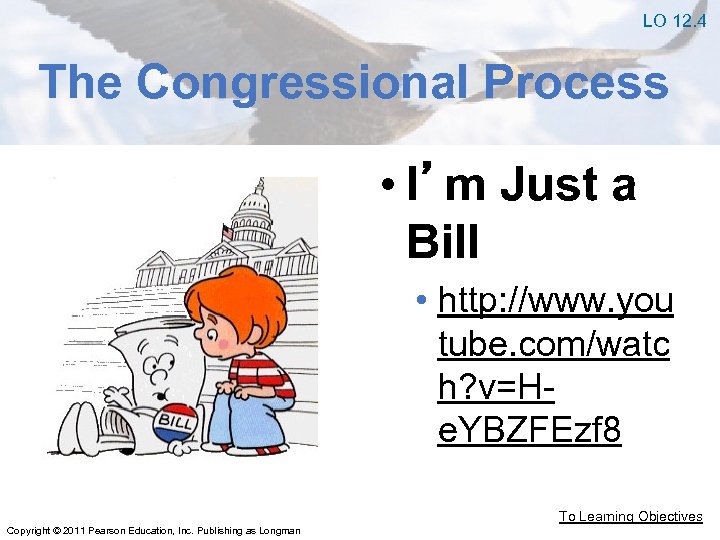 LO 12.4

The Congressional Process

• I’m Just a Bill

• http://www.youtube.com/watch?v=H-eYBZFEzf8

BILL

To Learning Objectives

Copyright © 2011 Pearson Education, Inc. Publishing as Longman